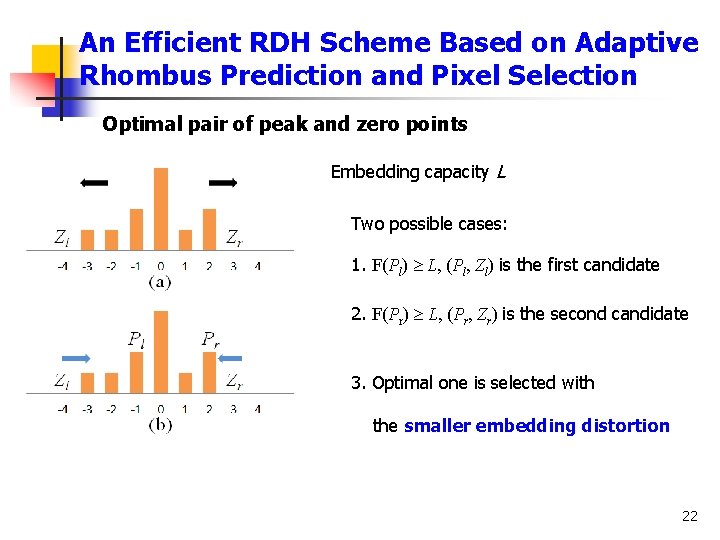 An Efficient RDH Scheme Based on Adaptive Rhombus Prediction and Pixel Selection

Optimal pair of peak and zero points

$Z_l$ $Z_r$
-4 -3 -2 -1 0 1 2 3 4
(a)

$P_l$ $P_r$
$Z_l$ $Z_r$
-4 -3 -2 -1 0 1 2 3 4
(b)

Embedding capacity $L$

Two possible cases:

1. $F(P_l) \geq L$, $(P_l, Z_l)$ is the first candidate

2. $F(P_r) \geq L$, $(P_r, Z_r)$ is the second candidate

3. Optimal one is selected with the smaller embedding distortion

22